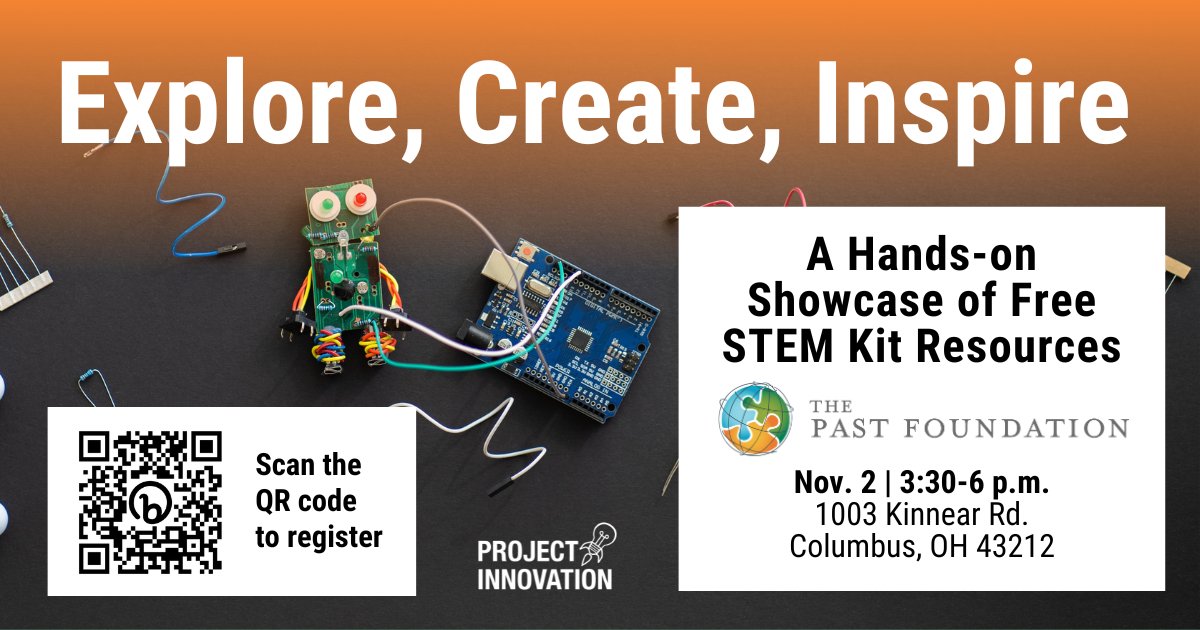 Explore, Create, Inspire

A Hands-on Showcase of Free STEM Kit Resources

THE PAST FOUNDATION

Nov. 2 | 3:30-6 p.m.
1003 Kinnear Rd.
Columbus, OH 43212

Scan the QR code to register

PROJECT INNOVATION